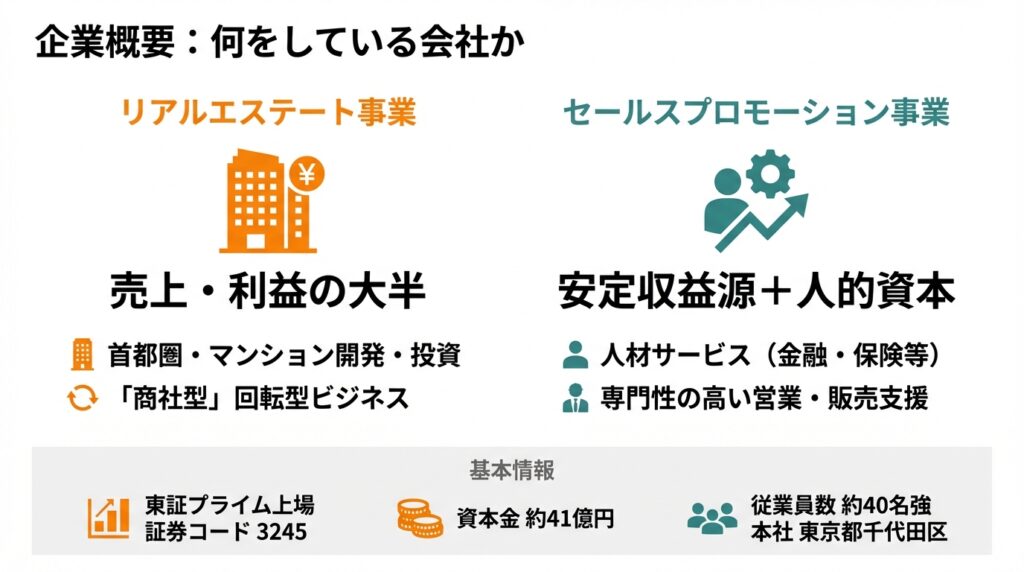 企業概要：何をしている会社か

リアルエステート事業

¥

売上・利益の大半

首都圏・マンション開発・投資

「商社型」回転型ビジネス

セールスプロモーション事業

安定収益源＋人的資本

人材サービス（金融・保険等）

専門性の高い営業・販売支援

基本情報

東証プライム上場
証券コード 3245

資本金 約41億円

従業員数 約40名強
本社 東京都千代田区